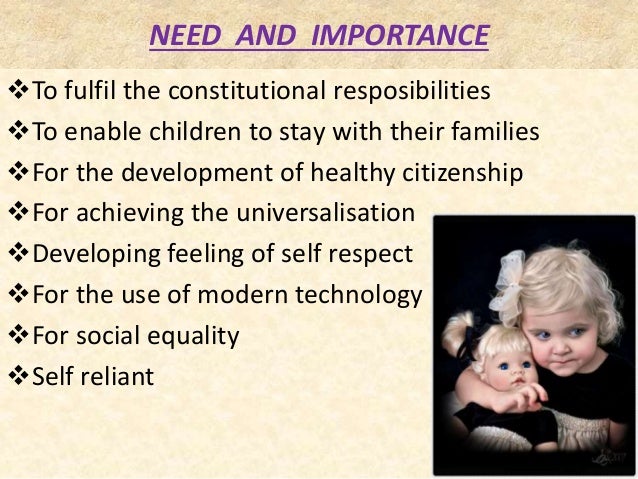 NEED AND IMPORTANCE

❖To fulfil the constitutional resposibilities
❖To enable children to stay with their families
❖For the development of healthy citizenship
❖For achieving the universalisation
❖Developing feeling of self respect
❖For the use of modern technology
❖For social equality
❖Self reliant